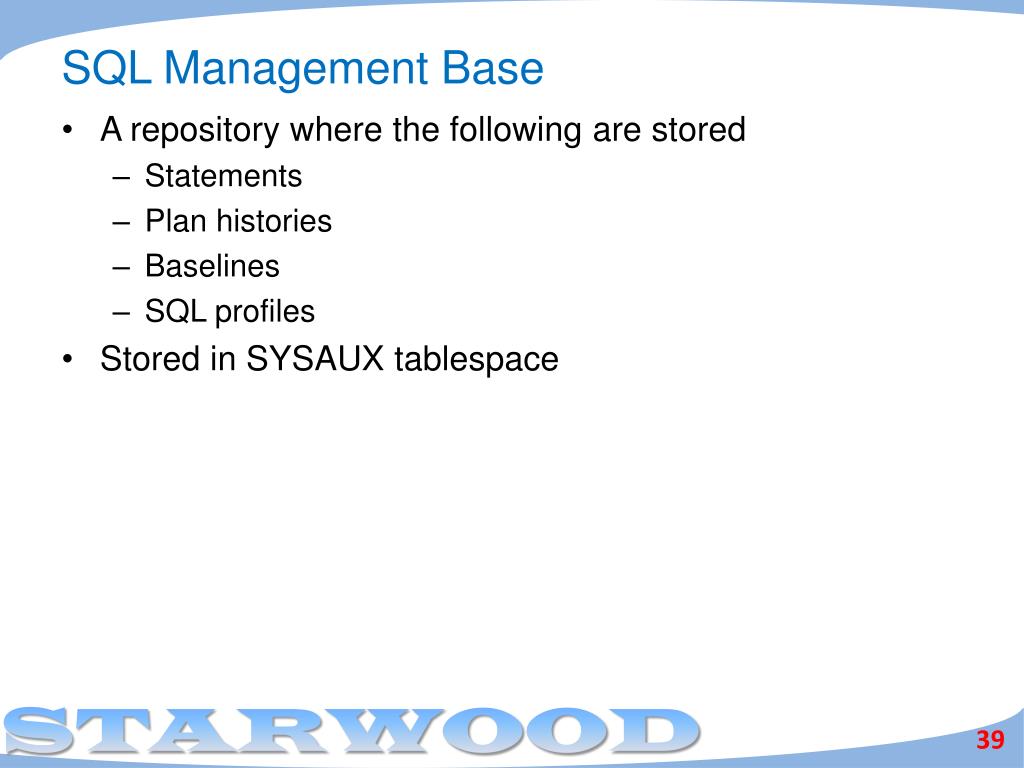 SQL Management Base

• A repository where the following are stored
  – Statements
  – Plan histories
  – Baselines
  – SQL profiles
• Stored in SYSAUX tablespace

STARWOOD

39